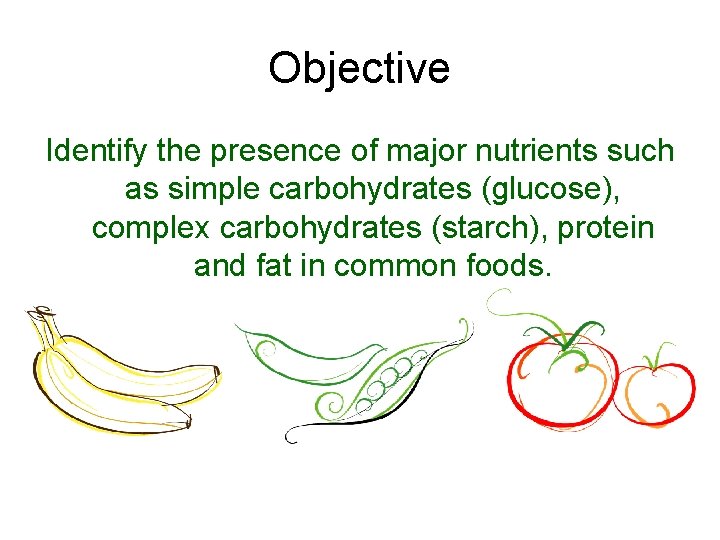 Objective

Identify the presence of major nutrients such as simple carbohydrates (glucose), complex carbohydrates (starch), protein and fat in common foods.